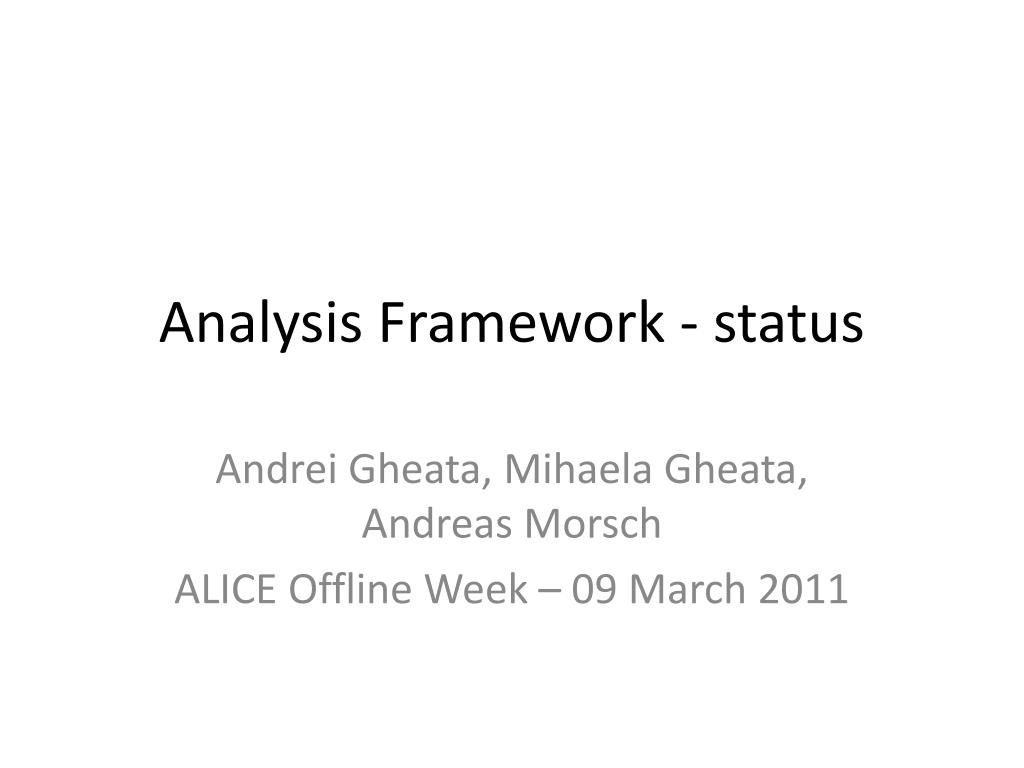 Analysis Framework - status

Andrei Gheata, Mihaela Gheata, Andreas Morsch

ALICE Offline Week – 09 March 2011